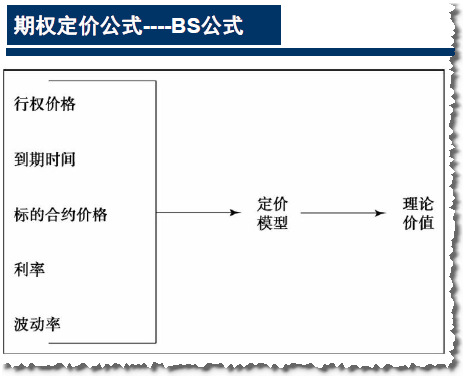 期权定价公式----BS公式

行权价格

到期时间

标的合约价格

利率

波动率

定价模型

理论价值